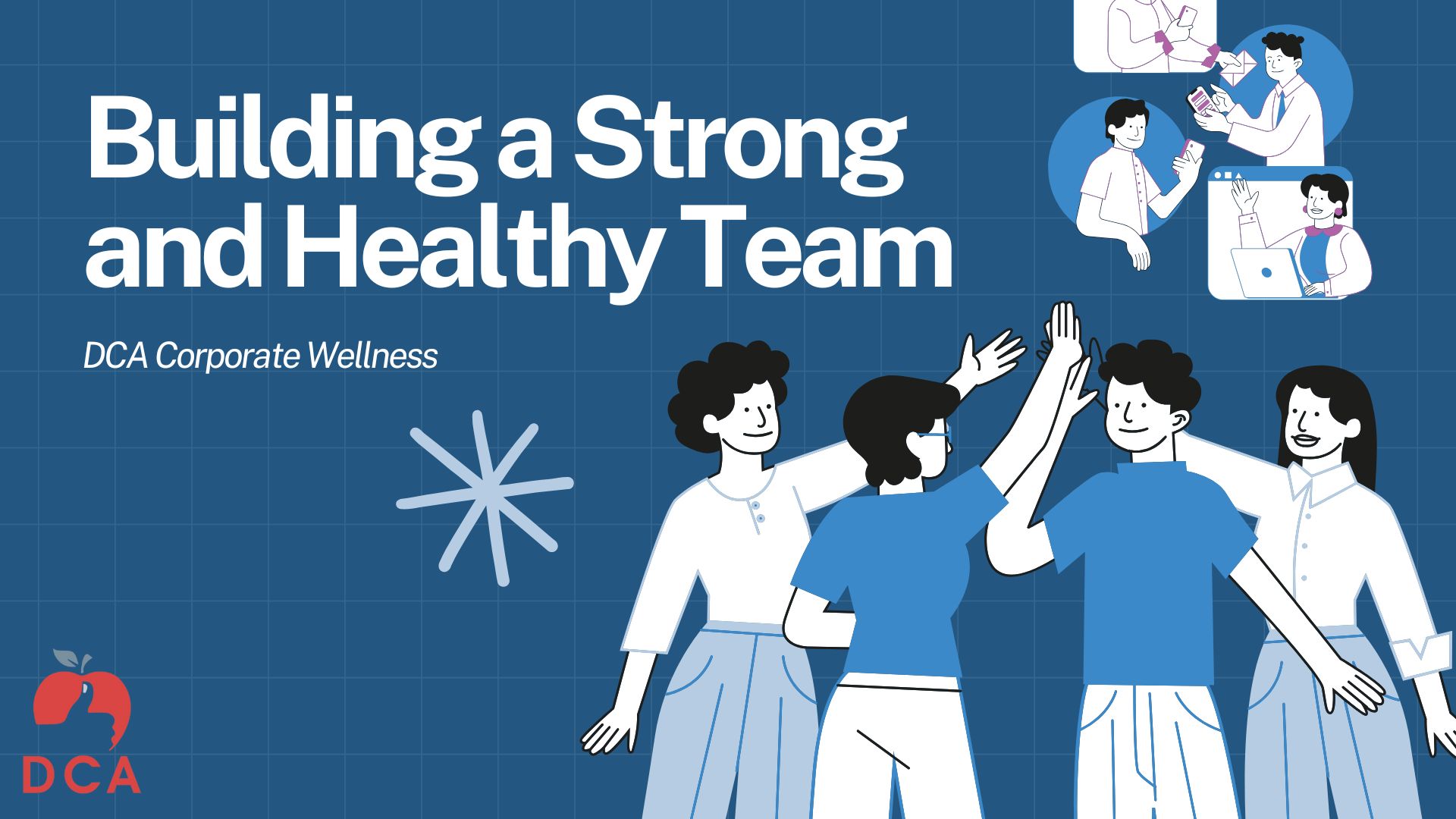 Building a Strong and Healthy Team

DCA Corporate Wellness

DCA